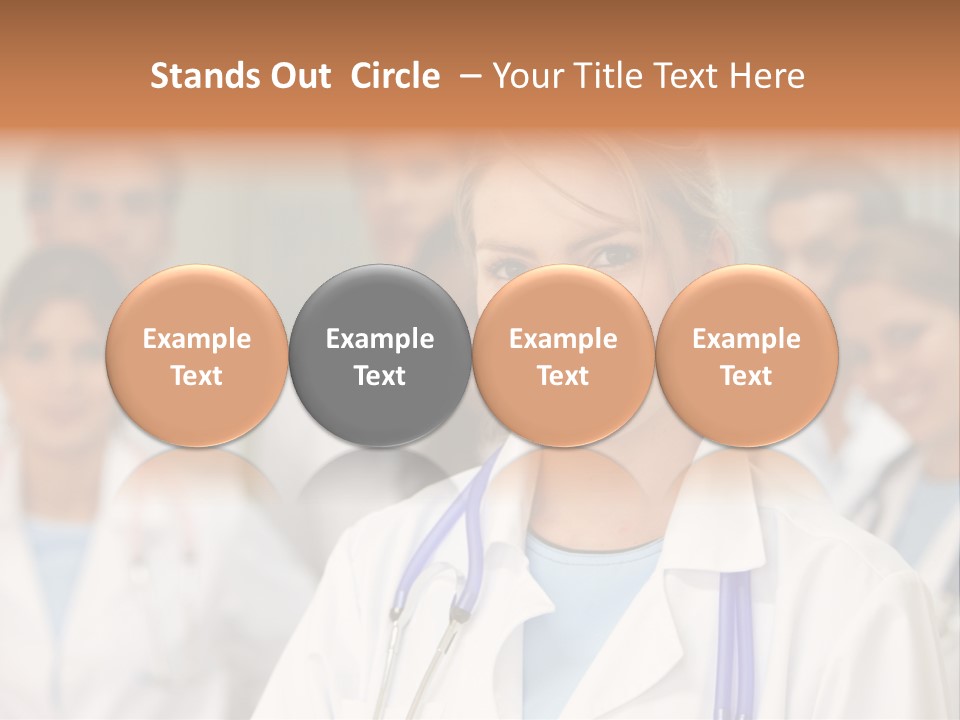 Stands Out Circle – Your Title Text Here

Example Text

Example Text

Example Text

Example Text